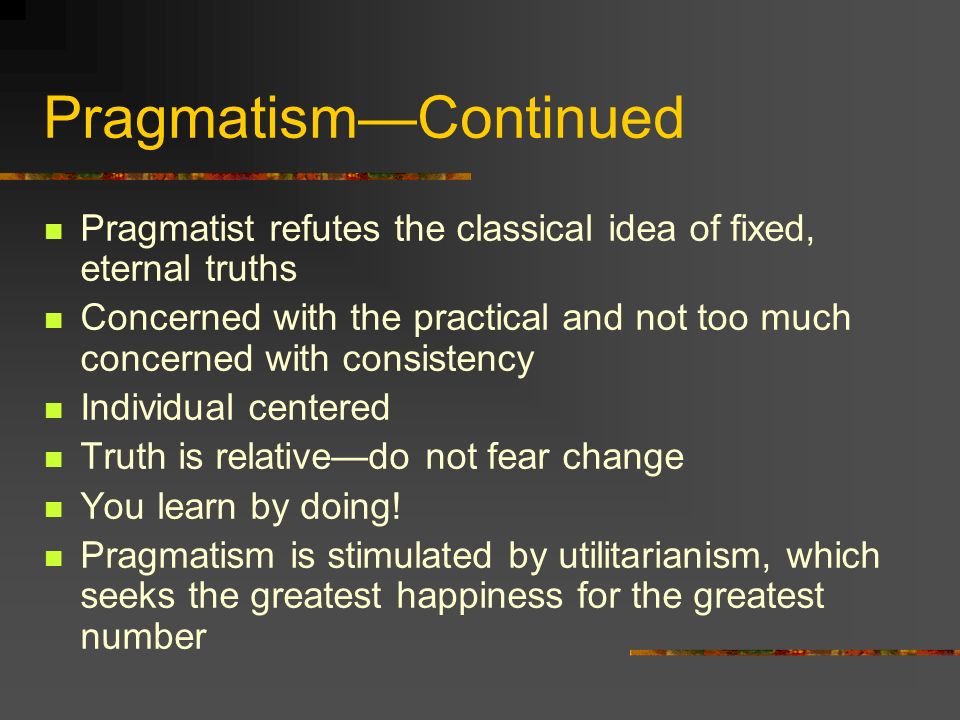 Pragmatism—Continued

- Pragmatist refutes the classical idea of fixed, eternal truths
- Concerned with the practical and not too much concerned with consistency
- Individual centered
- Truth is relative—do not fear change
- You learn by doing!
- Pragmatism is stimulated by utilitarianism, which seeks the greatest happiness for the greatest number